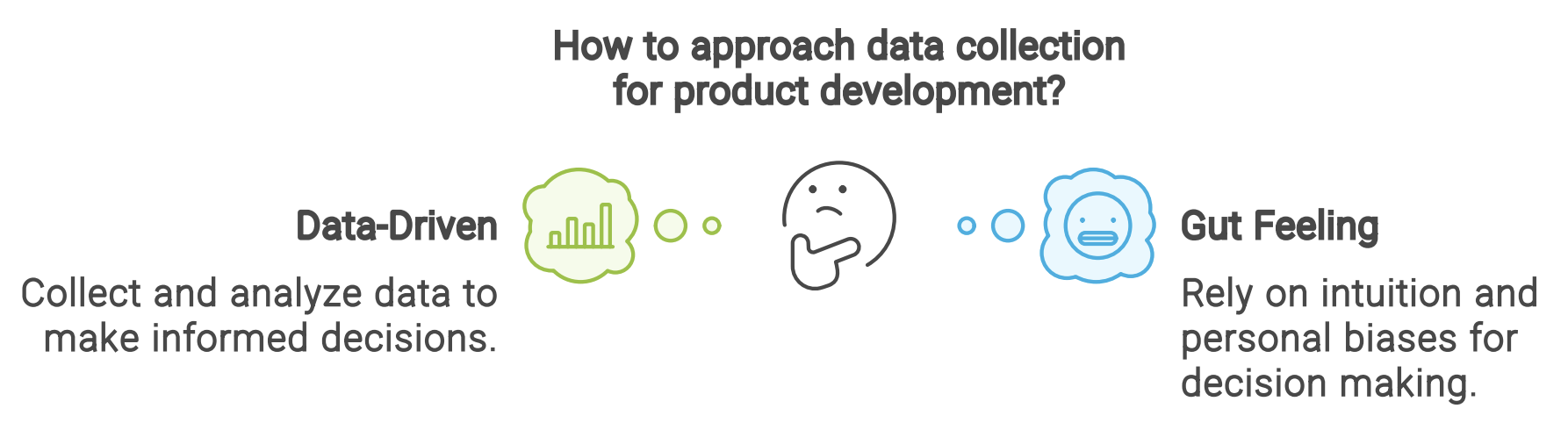 How to approach data collection for product development?

Data-Driven

Collect and analyze data to make informed decisions.

Gut Feeling

Rely on intuition and personal biases for decision making.